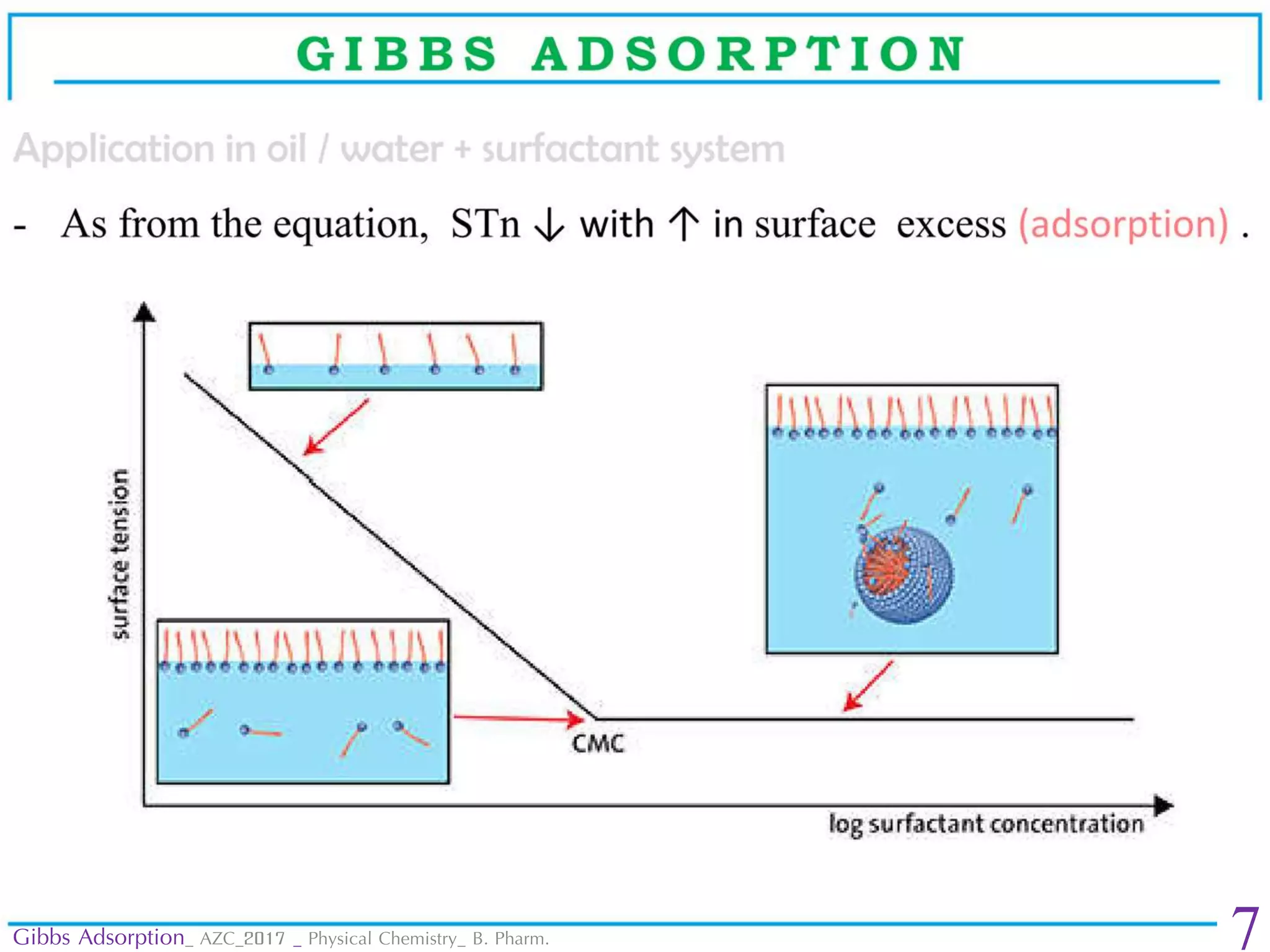 GIBBS ADSORPTION

Application in oil / water + surfactant system

- As from the equation, STn ↓ with ↑ in surface excess (adsorption) .

surface tension

CMC

log surfactant concentration

Gibbs Adsorption_ AZC_2017 _ Physical Chemistry_ B. Pharm.

7